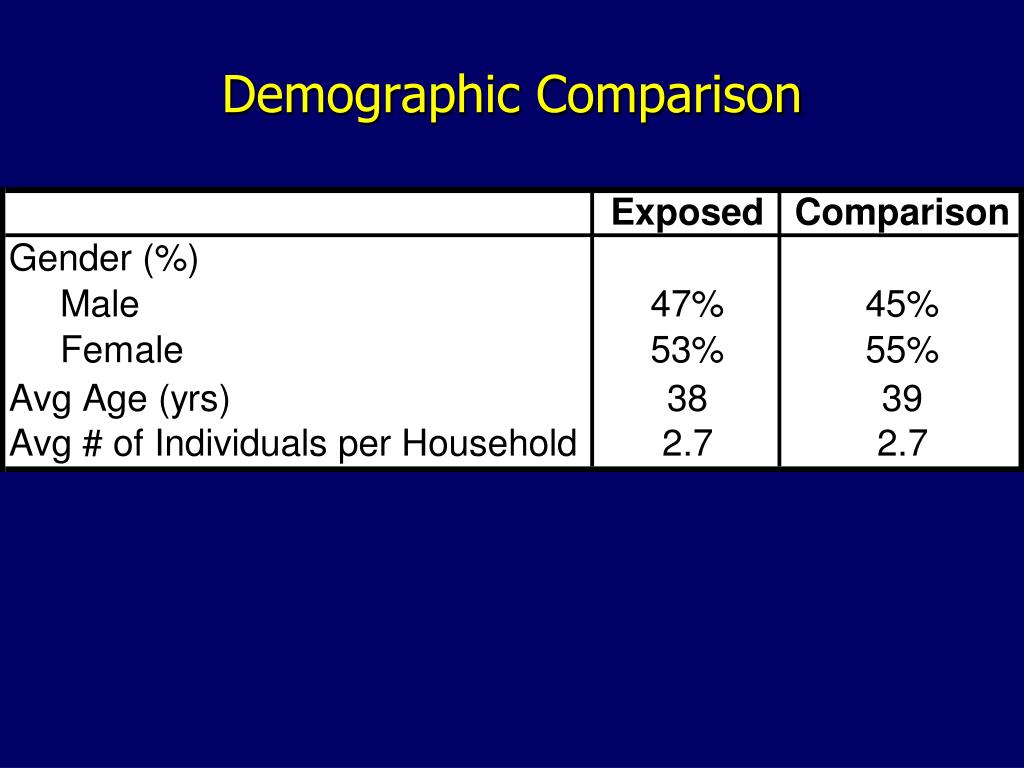 Demographic Comparison

| | Exposed | Comparison |
|---|---|---|
| Gender (%) | | |
| Male | 47% | 45% |
| Female | 53% | 55% |
| Avg Age (yrs) | 38 | 39 |
| Avg # of Individuals per Household | 2.7 | 2.7 |